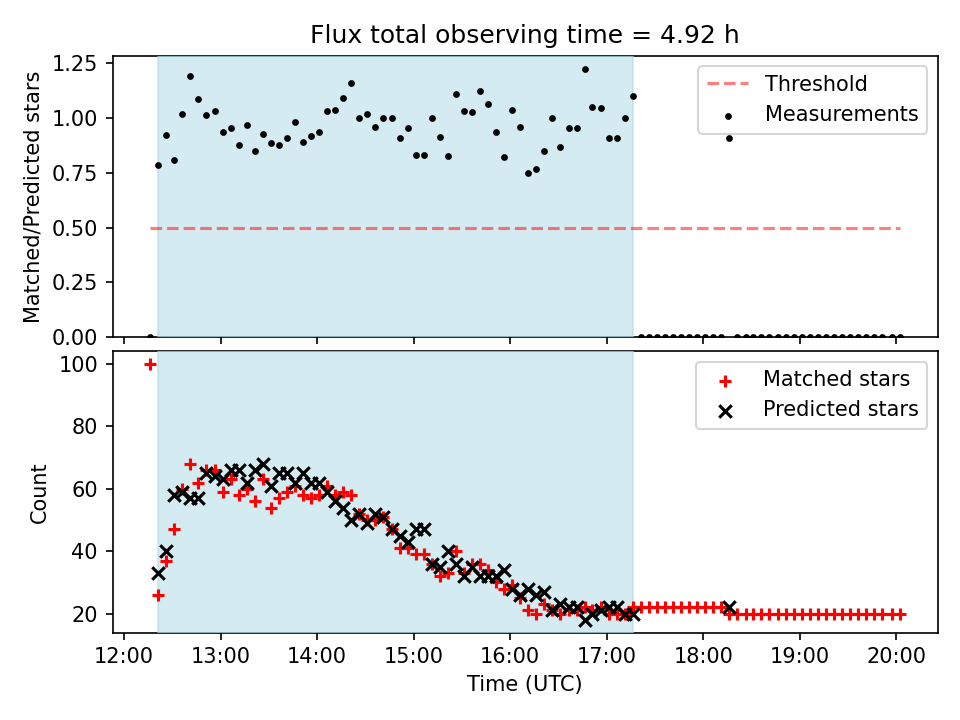 Flux total observing time = 4.92 h

Matched/Predicted stars

1.25
1.00
0.75
0.50
0.25
0.00

Threshold
Measurements

Count

100
80
60
40
20

Matched stars
Predicted stars

12:00 13:00 14:00 15:00 16:00 17:00 18:00 19:00 20:00

Time (UTC)